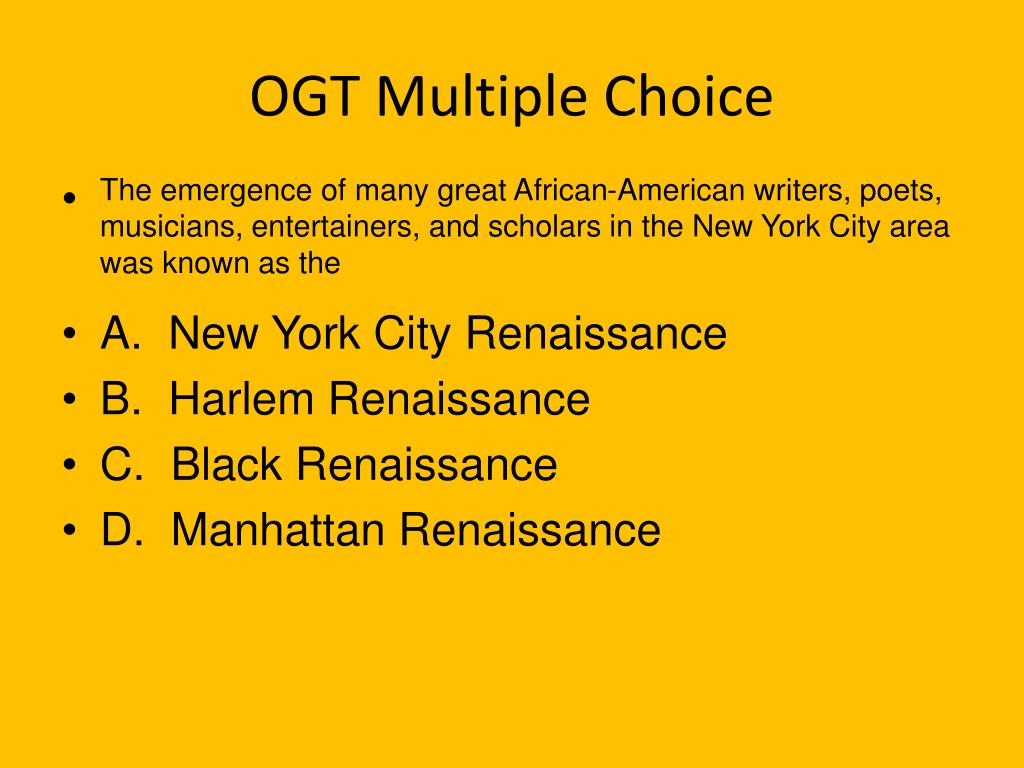 OGT Multiple Choice

• The emergence of many great African-American writers, poets, musicians, entertainers, and scholars in the New York City area was known as the

• A. New York City Renaissance
• B. Harlem Renaissance
• C. Black Renaissance
• D. Manhattan Renaissance